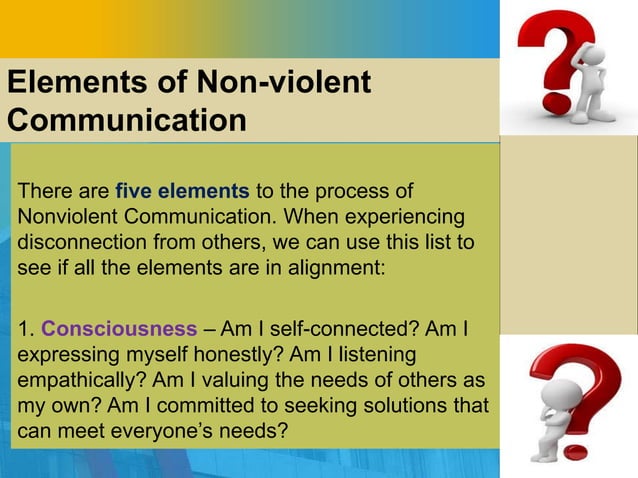 Elements of Non-violent Communication

There are five elements to the process of Nonviolent Communication. When experiencing disconnection from others, we can use this list to see if all the elements are in alignment:

1. Consciousness – Am I self-connected? Am I expressing myself honestly? Am I listening empathically? Am I valuing the needs of others as my own? Am I committed to seeking solutions that can meet everyone's needs?